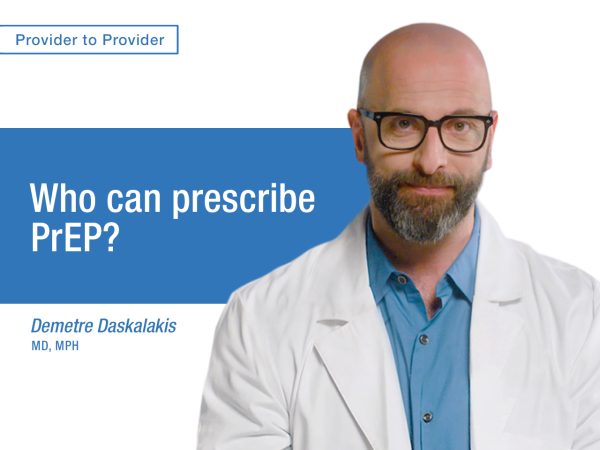 Provider to Provider

Who can prescribe PrEP?

Demetre Daskalakis
MD, MPH